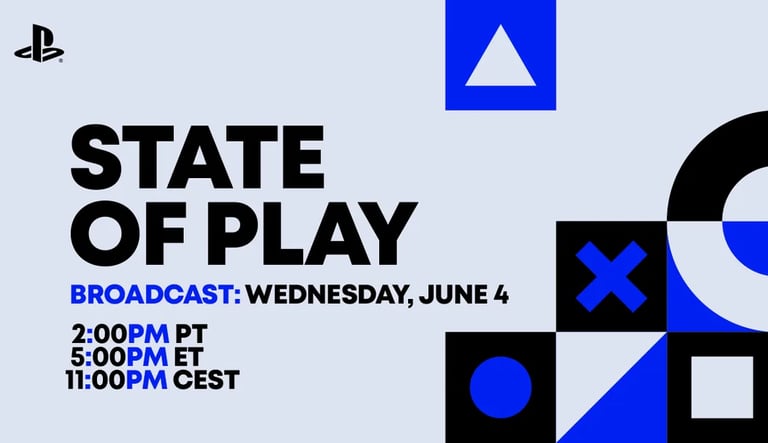 STATE OF PLAY

BROADCAST: WEDNESDAY, JUNE 4

2:00PM PT
5:00PM ET
11:00PM CEST